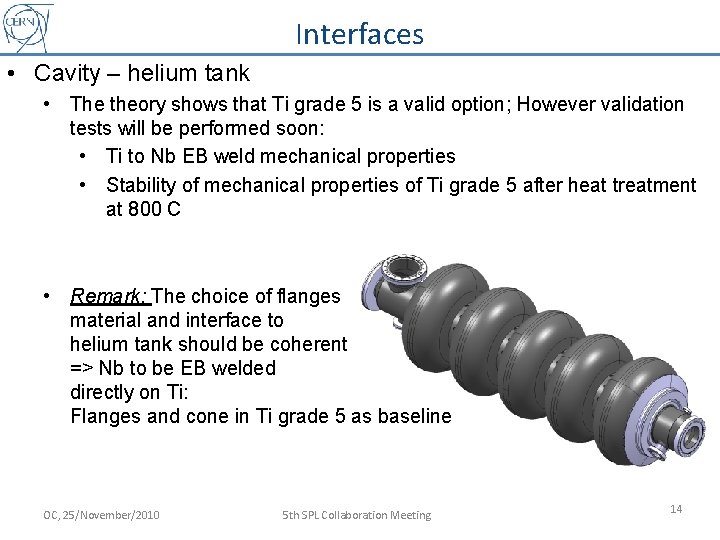 CERN

Interfaces

• Cavity – helium tank
  • The theory shows that Ti grade 5 is a valid option; However validation tests will be performed soon:
    • Ti to Nb EB weld mechanical properties
    • Stability of mechanical properties of Ti grade 5 after heat treatment at 800 C

  • Remark: The choice of flanges material and interface to helium tank should be coherent => Nb to be EB welded directly on Ti: Flanges and cone in Ti grade 5 as baseline

OC, 25/November/2010 5th SPL Collaboration Meeting 14